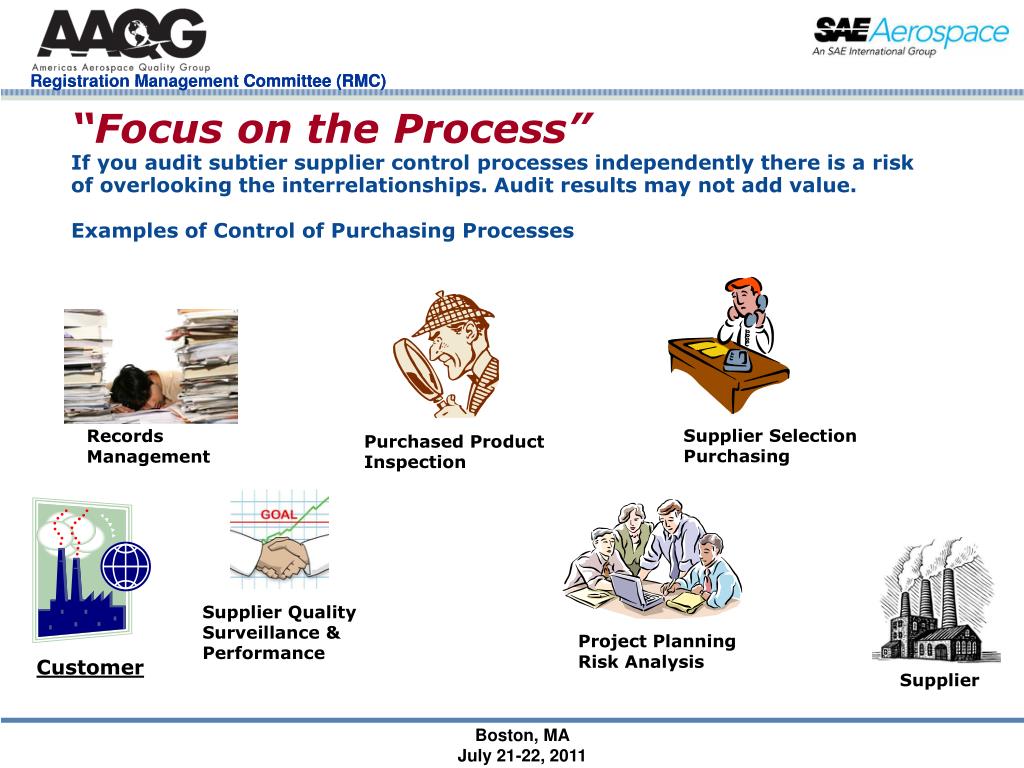 AAQG
Americas Aerospace Quality Group
Registration Management Committee (RMC)

SAE Aerospace
An SAE International Group

“Focus on the Process”

If you audit subtier supplier control processes independently there is a risk of overlooking the interrelationships. Audit results may not add value.

Examples of Control of Purchasing Processes

Records Management

Purchased Product Inspection

Supplier Selection Purchasing

GOAL

Supplier Quality Surveillance & Performance

Customer

Project Planning Risk Analysis

Supplier

Boston, MA
July 21-22, 2011